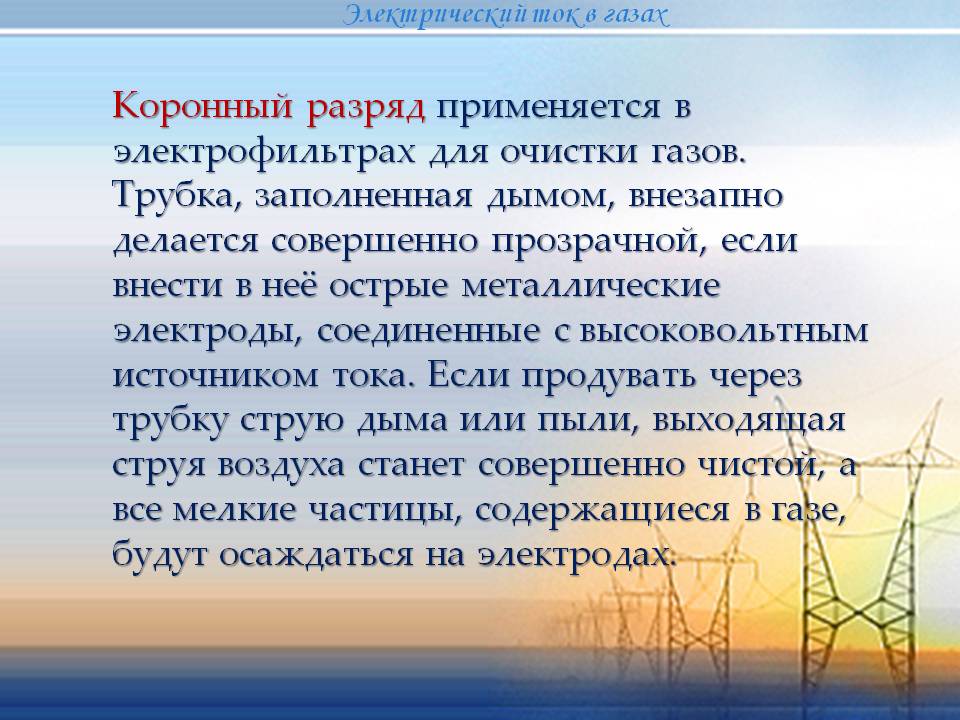 Электрический ток в газах

Коронный разряд применяется в электрофильтрах для очистки газов. Трубка, заполненная дымом, внезапно делается совершенно прозрачной, если внести в неё острые металлические электроды, соединенные с высоковольтным источником тока. Если продувать через трубку струю дыма или пыли, выходящая струя воздуха станет совершенно чистой, а все мелкие частицы, содержащиеся в газе, будут осаждаться на электродах.